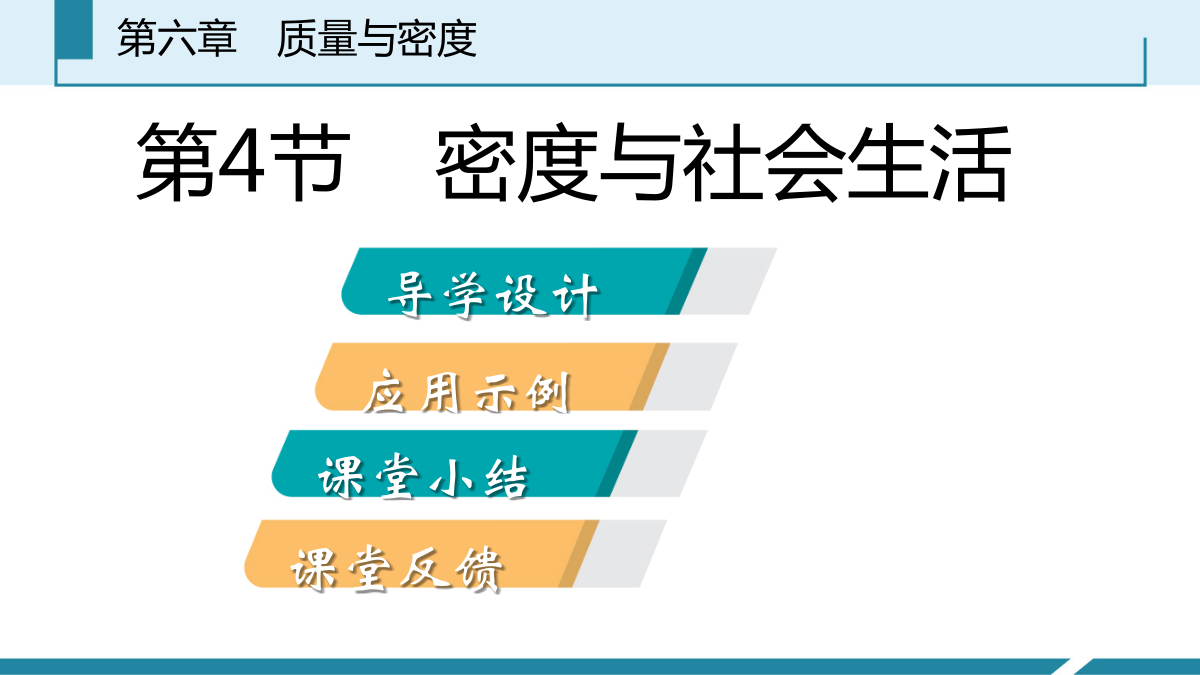 第六章　质量与密度

第4节　密度与社会生活

导学设计

应用示例

课堂小结

课堂反馈